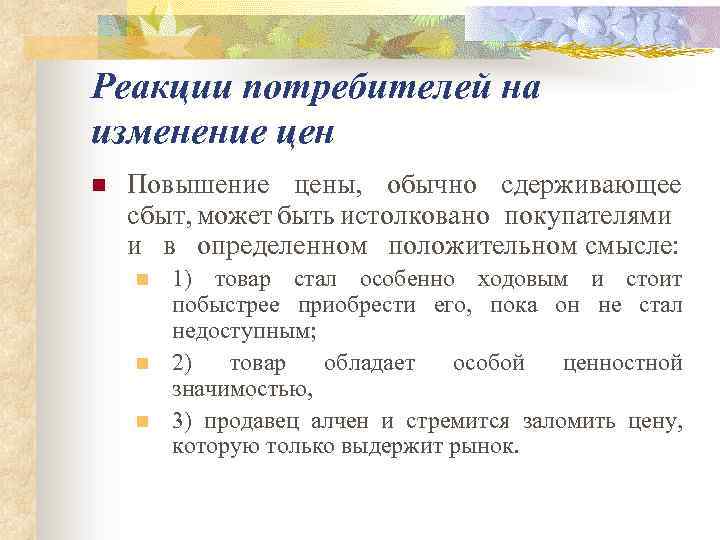 Реакции потребителей на изменение цен

Повышение цены, обычно сдерживающее сбыт, может быть истолковано покупателями и в определенном положительном смысле:

1) товар стал особенно ходовым и стоит побыстрее приобрести его, пока он не стал недоступным;

2) товар обладает особой ценностной значимостью,

3) продавец алчен и стремится заломить цену, которую только выдержит рынок.